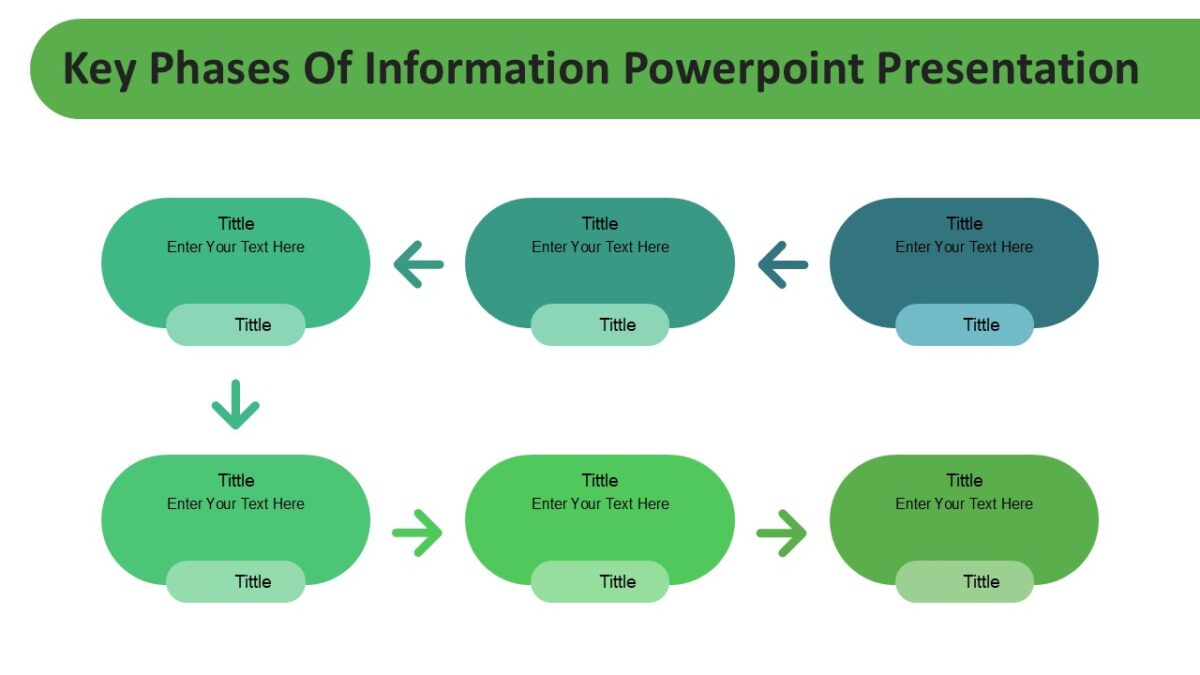 Key Phases Of Information Powerpoint Presentation

Tittle
Enter Your Text Here
Tittle

Tittle
Enter Your Text Here
Tittle

Tittle
Enter Your Text Here
Tittle

Tittle
Enter Your Text Here
Tittle

Tittle
Enter Your Text Here
Tittle

Tittle
Enter Your Text Here
Tittle